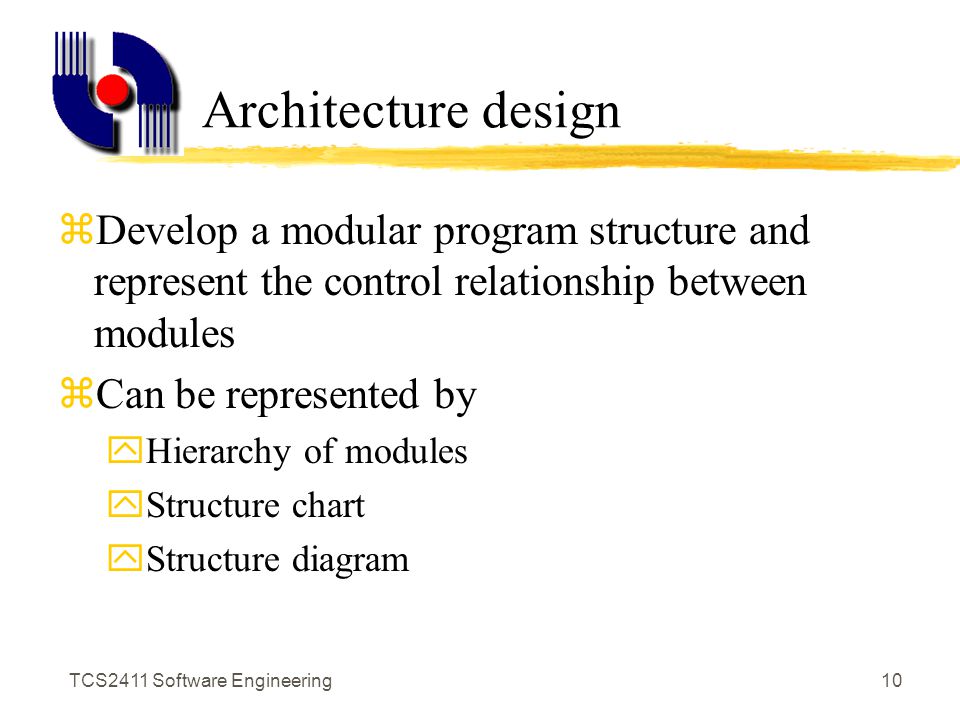 Architecture design

Develop a modular program structure and represent the control relationship between modules

Can be represented by

Hierarchy of modules

Structure chart

Structure diagram

TCS2411 Software Engineering

10